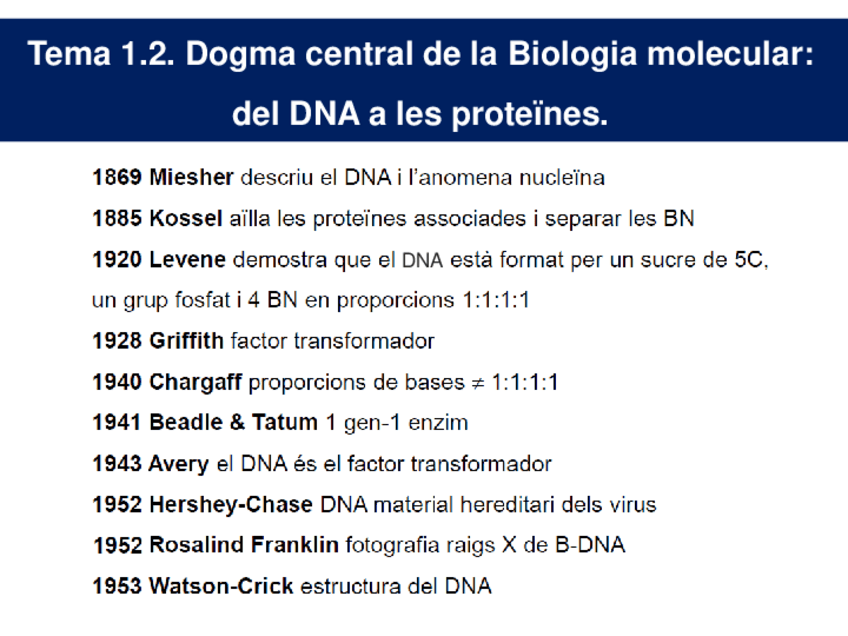 Tema 1.2. Dogma central de la Biologia molecular: del DNA a les proteïnes.

1869 Miesher descriu el DNA i l'anomena nucleïna

1885 Kossel aïlla les proteïnes associades i separar les BN

1920 Levene demostra que el DNA està format per un sucre de 5C, un grup fosfat i 4 BN en proporcions 1:1:1:1

1928 Griffith factor transformador

1940 Chargaff proporcions de bases ≠ 1:1:1:1

1941 Beadle & Tatum 1 gen-1 enzim

1943 Avery el DNA és el factor transformador

1952 Hershey-Chase DNA material hereditari dels virus

1952 Rosalind Franklin fotografia raigs X de B-DNA

1953 Watson-Crick estructura del DNA